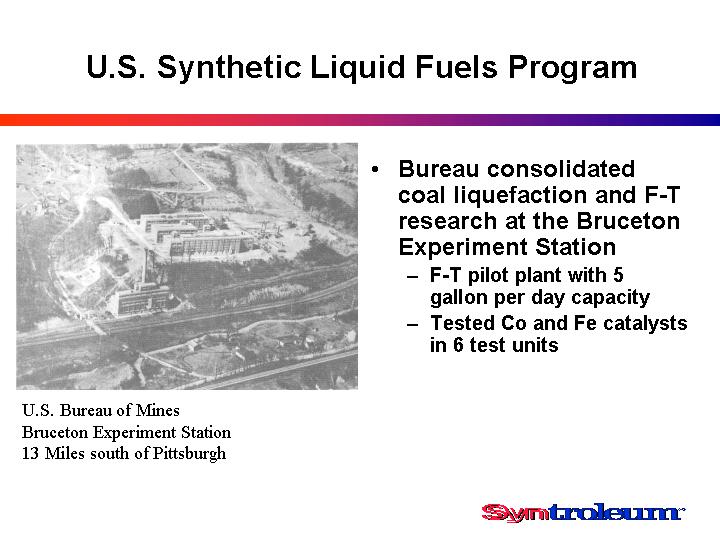 U.S. Synthetic Liquid Fuels Program

U.S. Bureau of Mines
Bruceton Experiment Station
13 Miles south of Pittsburgh

• Bureau consolidated coal liquefaction and F-T research at the Bruceton Experiment Station
– F-T pilot plant with 5 gallon per day capacity
– Tested Co and Fe catalysts in 6 test units

Syntroleum